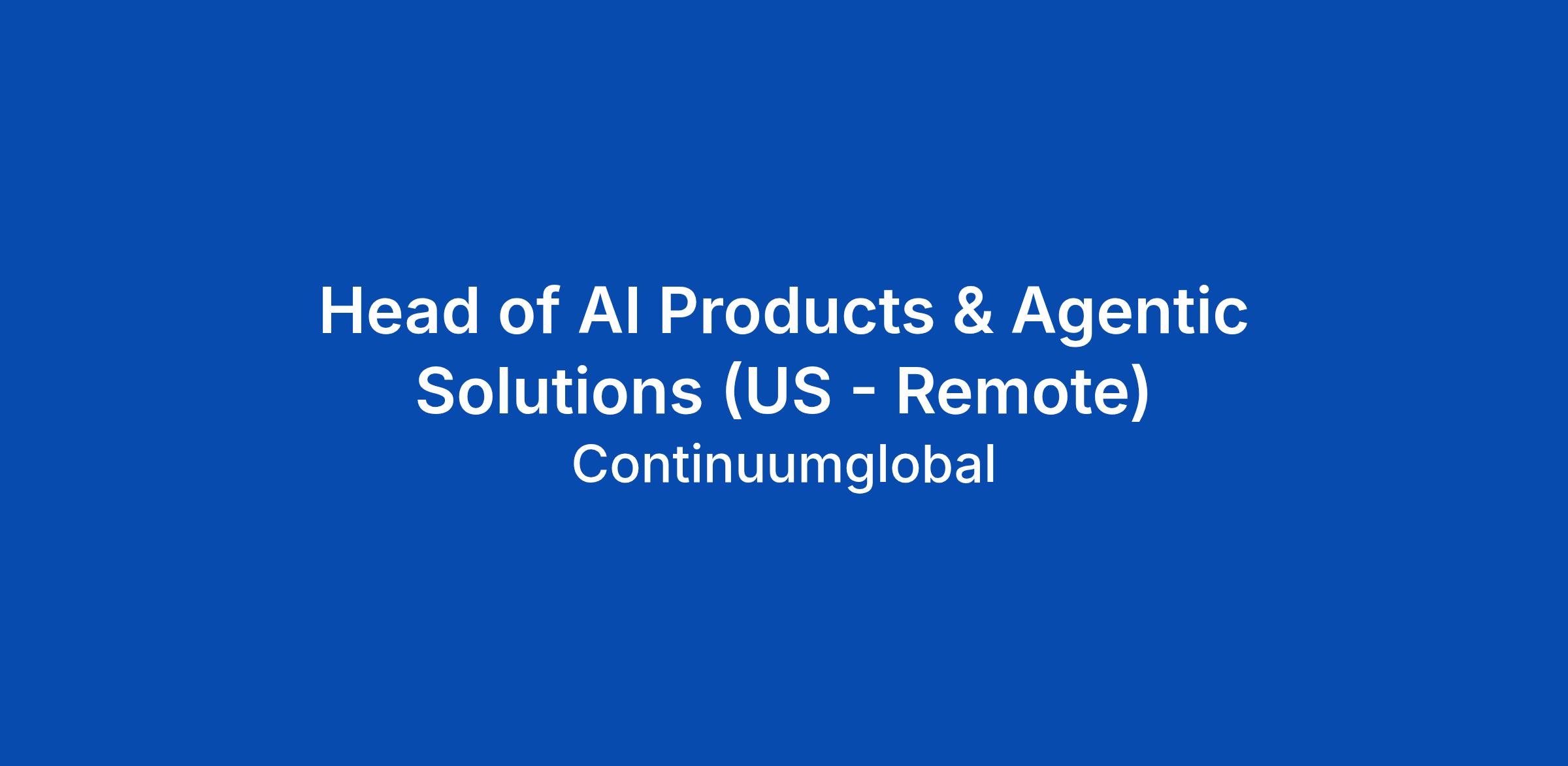 Head of AI Products & Agentic Solutions (US - Remote)

Continuumglobal